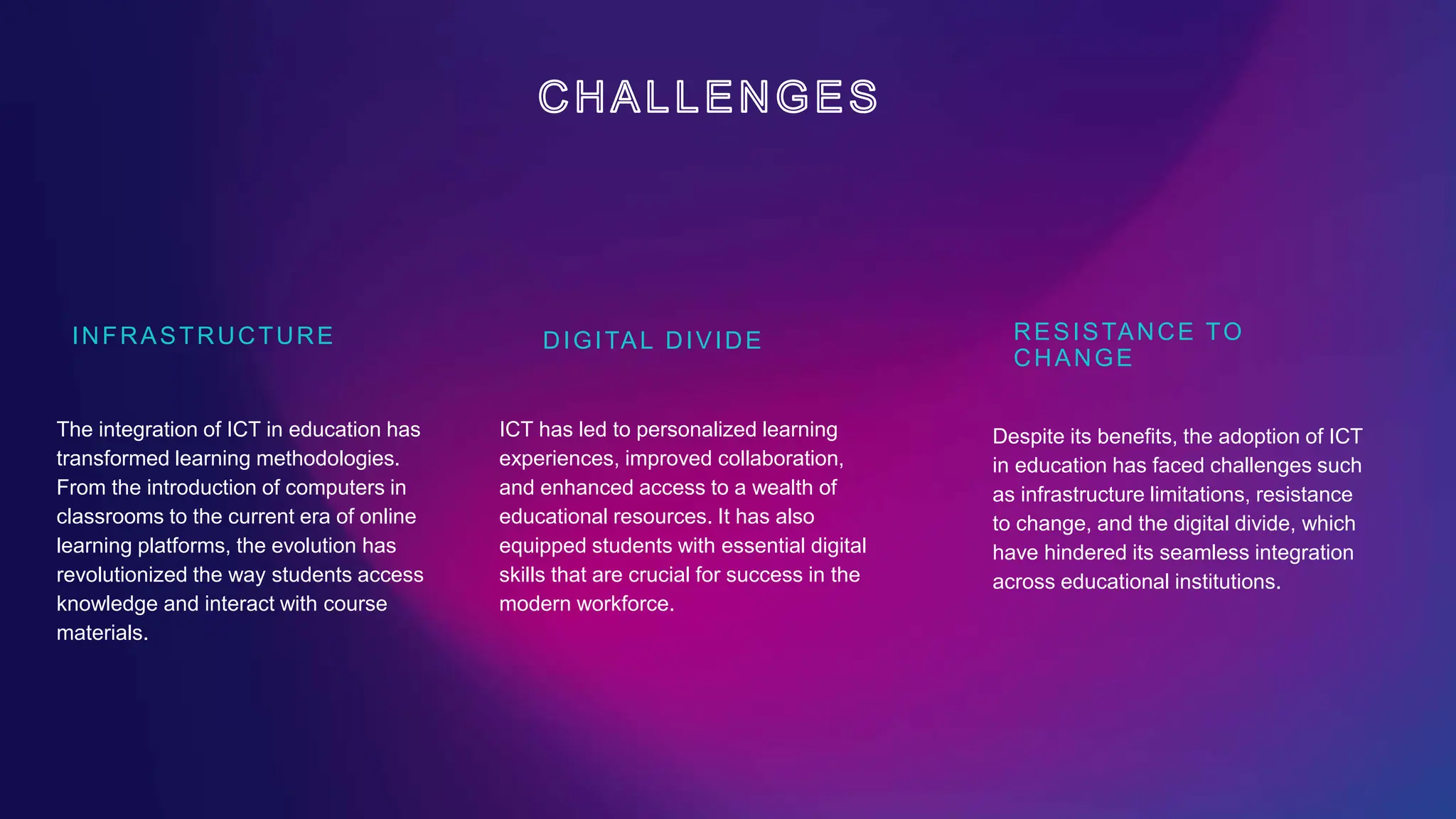 CHALLENGES

INFRASTRUCTURE

The integration of ICT in education has transformed learning methodologies. From the introduction of computers in classrooms to the current era of online learning platforms, the evolution has revolutionized the way students access knowledge and interact with course materials.

DIGITAL DIVIDE

ICT has led to personalized learning experiences, improved collaboration, and enhanced access to a wealth of educational resources. It has also equipped students with essential digital skills that are crucial for success in the modern workforce.

RESISTANCE TO CHANGE

Despite its benefits, the adoption of ICT in education has faced challenges such as infrastructure limitations, resistance to change, and the digital divide, which have hindered its seamless integration across educational institutions.